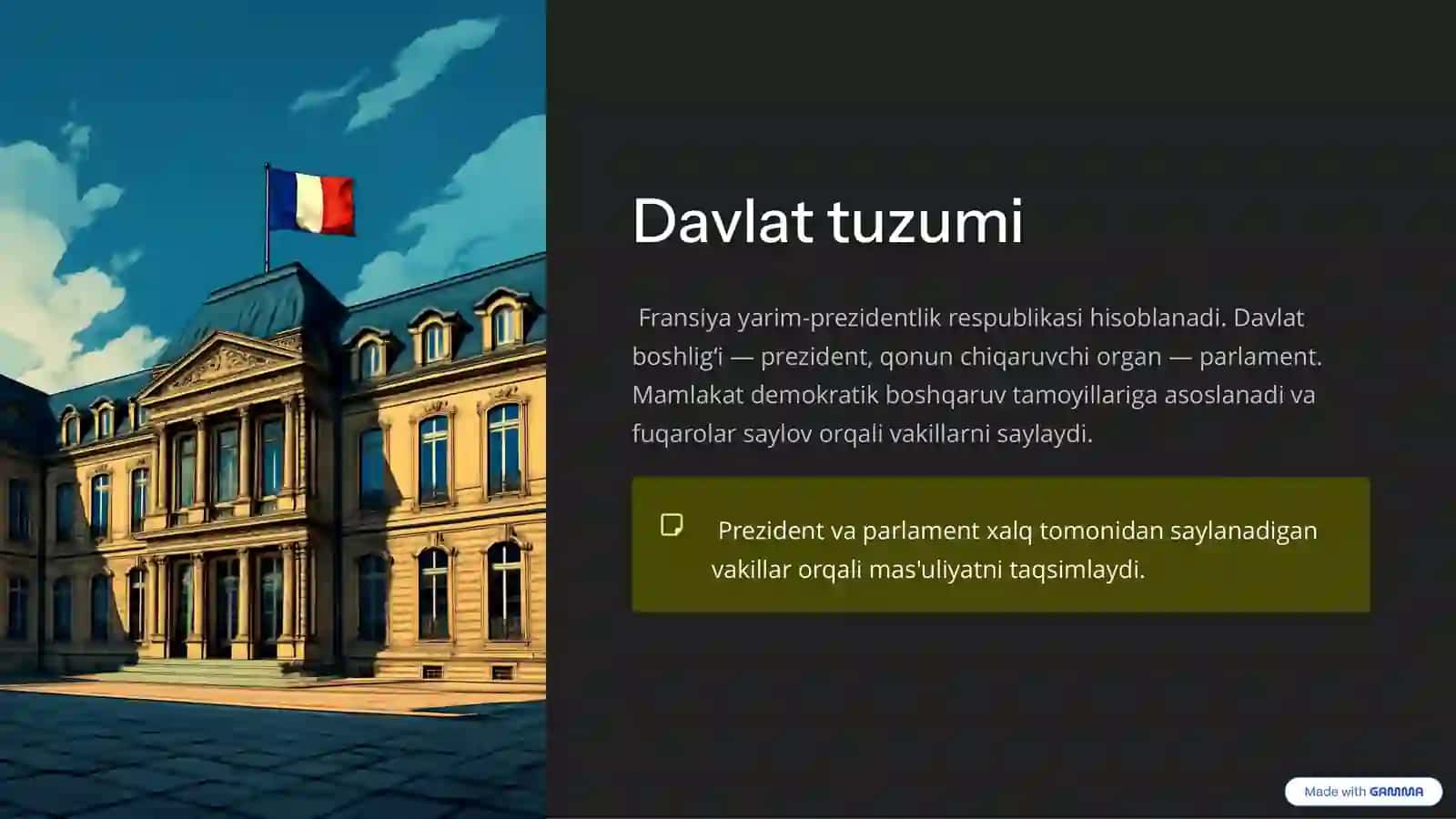 Davlat tuzumi

Fransiya yarim-prezidentlik respublikasi hisoblanadi. Davlat boshlig‘i — prezident, qonun chiqaruvchi organ — parlament. Mamlakat demokratik boshqaruv tamoyillariga asoslanadi va fuqarolar saylov orqali vakillarni saylaydi.

Prezident va parlament xalq tomonidan saylanadigan vakillar orqali mas'uliyatni taqsimlaydi.

Made with GAMMA